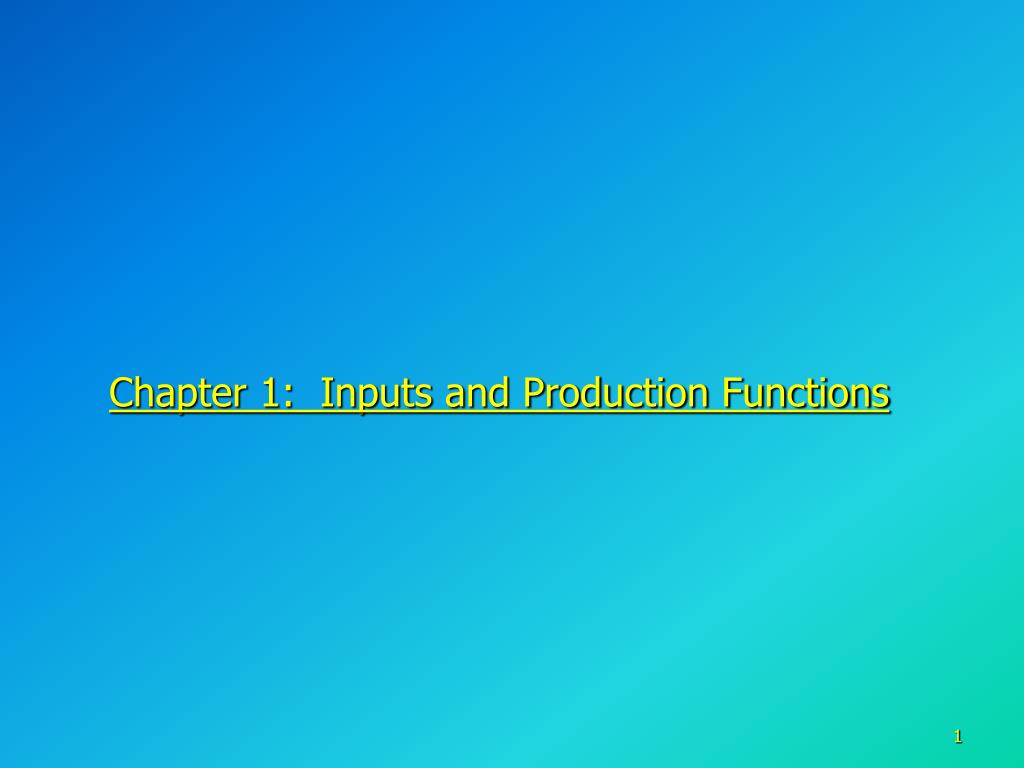 Chapter 1:  Inputs and Production Functions

1